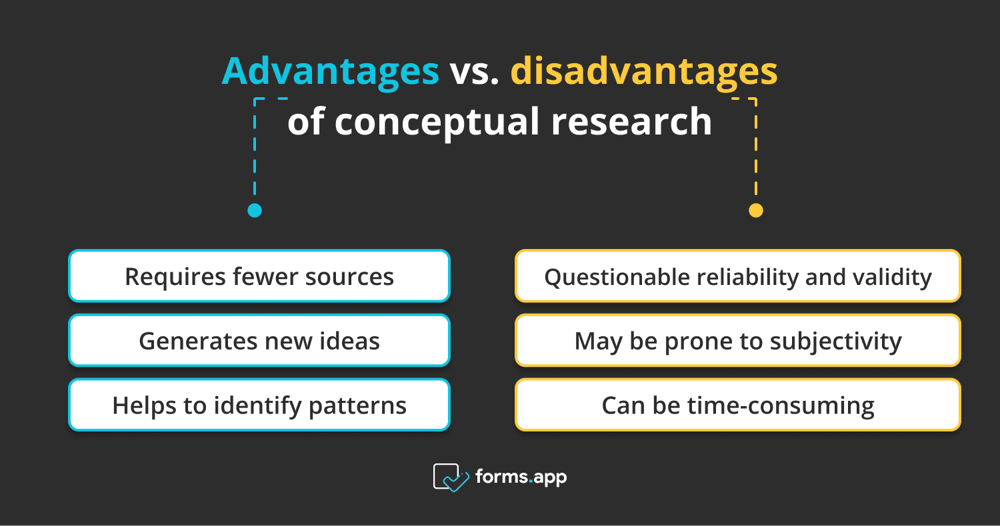 Advantages vs. disadvantages of conceptual research

Requires fewer sources

Generates new ideas

Helps to identify patterns

Questionable reliability and validity

May be prone to subjectivity

Can be time-consuming

forms.app